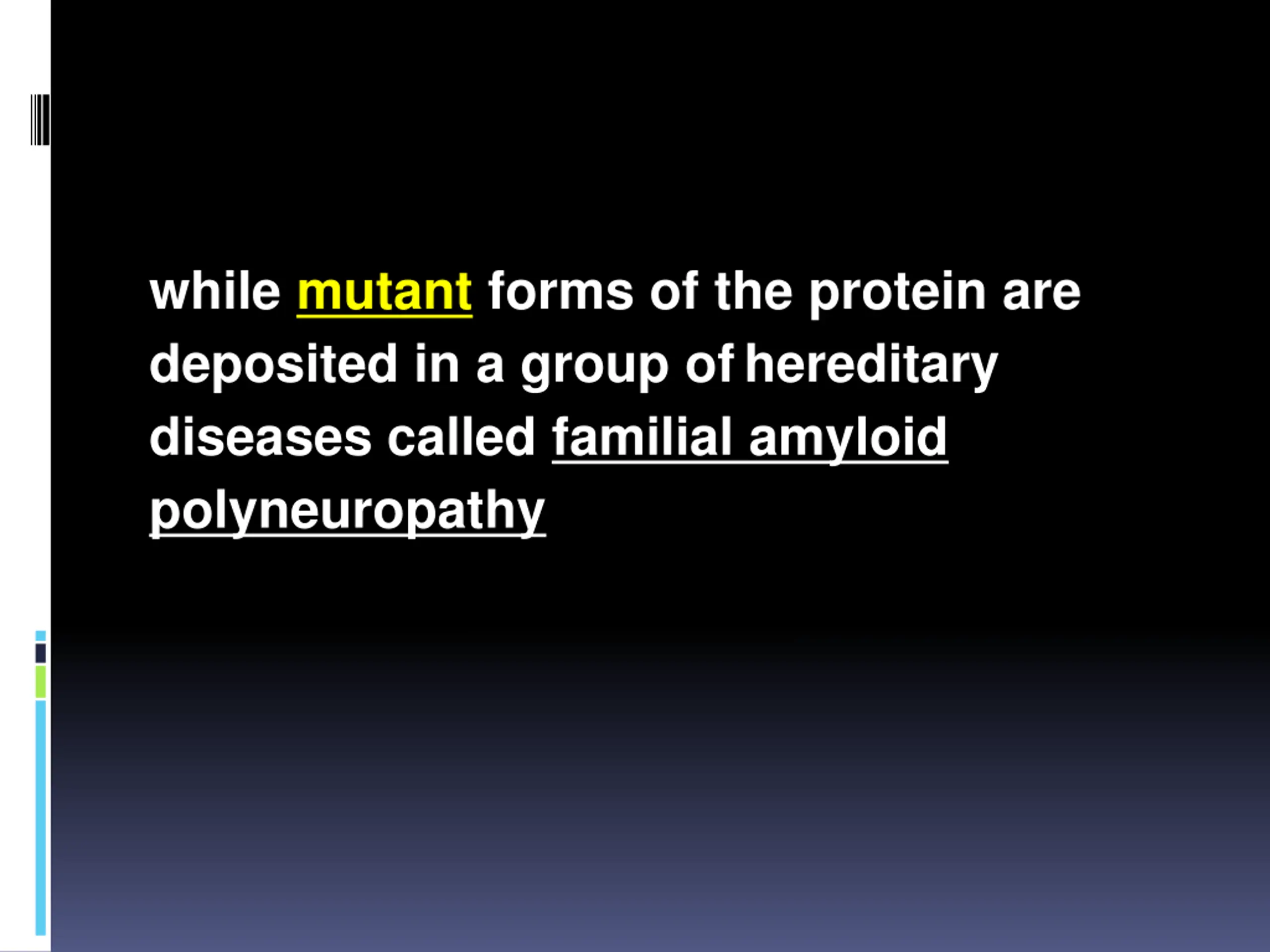 while mutant forms of the protein are deposited in a group of hereditary diseases called familial amyloid polyneuropathy